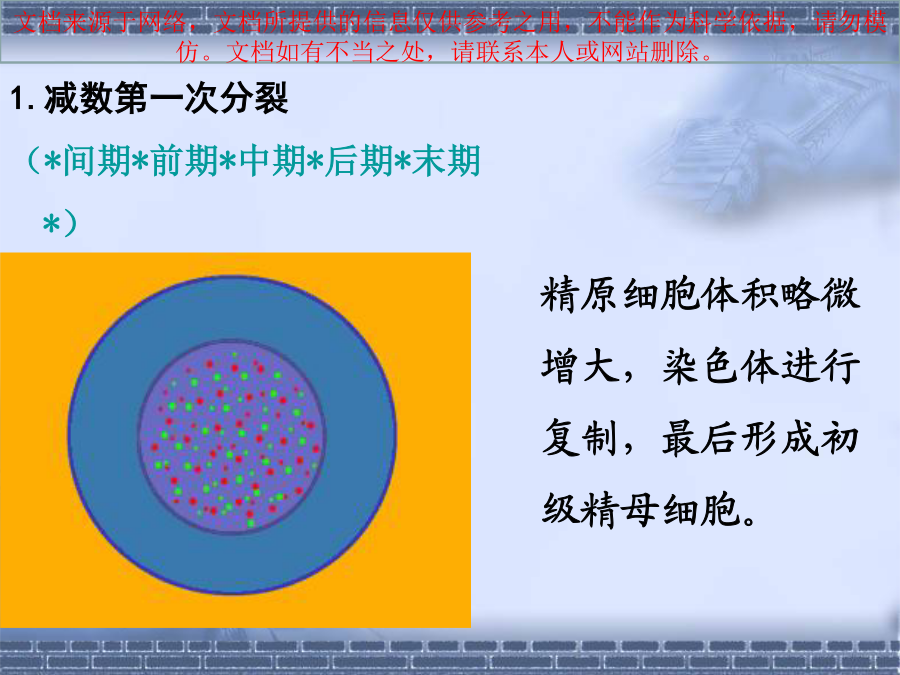 文档来源于网络，文档所提供的信息仅供参考之用，不能作为科学依据，请勿模仿。文档如有不当之处，请联系本人或网站删除。

1. 减数第一次分裂

（*间期*前期*中期*后期*末期*）

精原细胞体积略微增大，染色体进行复制，最后形成初级精母细胞。